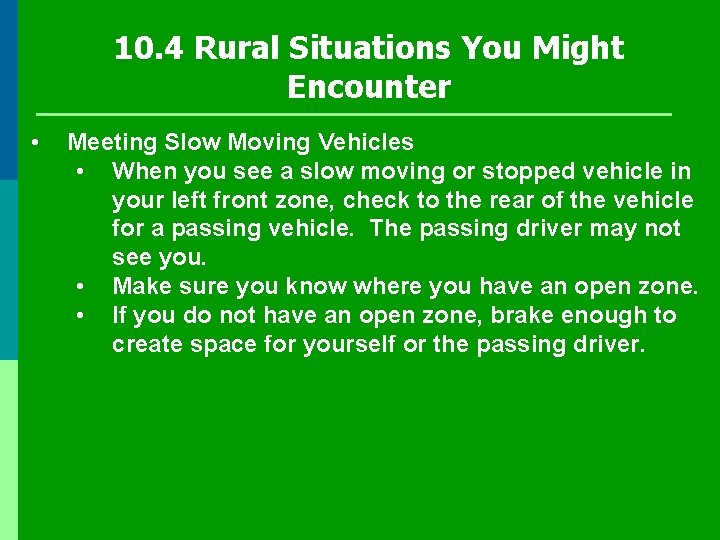 10.4 Rural Situations You Might Encounter

• Meeting Slow Moving Vehicles
  • When you see a slow moving or stopped vehicle in your left front zone, check to the rear of the vehicle for a passing vehicle. The passing driver may not see you.
  • Make sure you know where you have an open zone.
  • If you do not have an open zone, brake enough to create space for yourself or the passing driver.